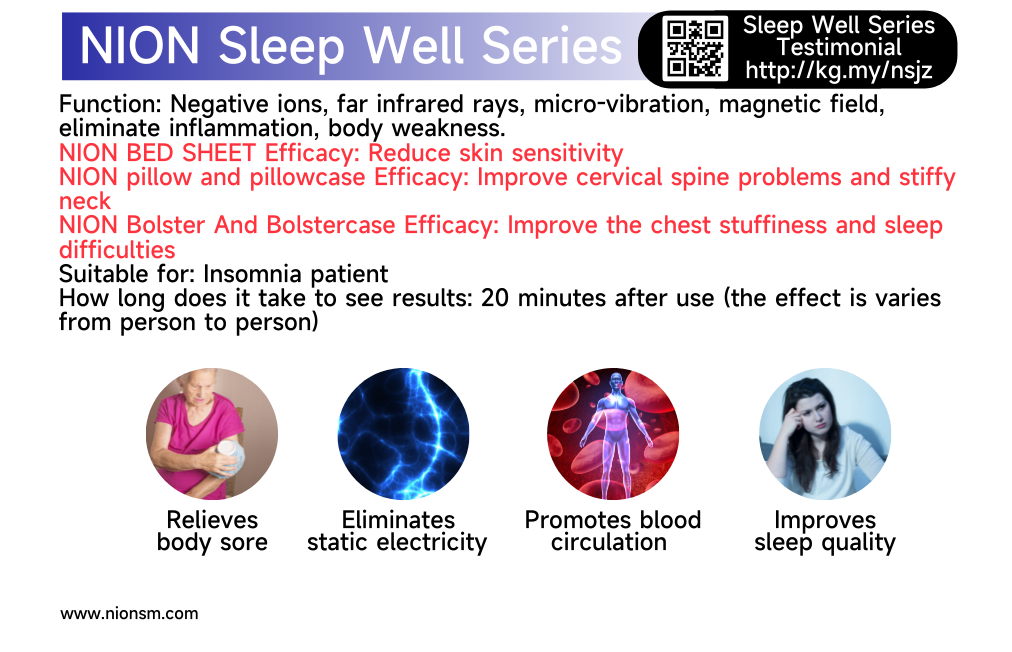 NION Sleep Well Series

Sleep Well Series Testimonial http://kg.my/nsjz

Function: Negative ions, far infrared rays, micro-vibration, magnetic field, eliminate inflammation, body weakness.
NION BED SHEET Efficacy: Reduce skin sensitivity
NION pillow and pillowcase Efficacy: Improve cervical spine problems and stiffy neck
NION Bolster And Bolstercase Efficacy: Improve the chest stuffiness and sleep difficulties
Suitable for: Insomnia patient
How long does it take to see results: 20 minutes after use (the effect is varies from person to person)

Relieves body sore

Eliminates static electricity

Promotes blood circulation

Improves sleep quality

www.nionsm.com